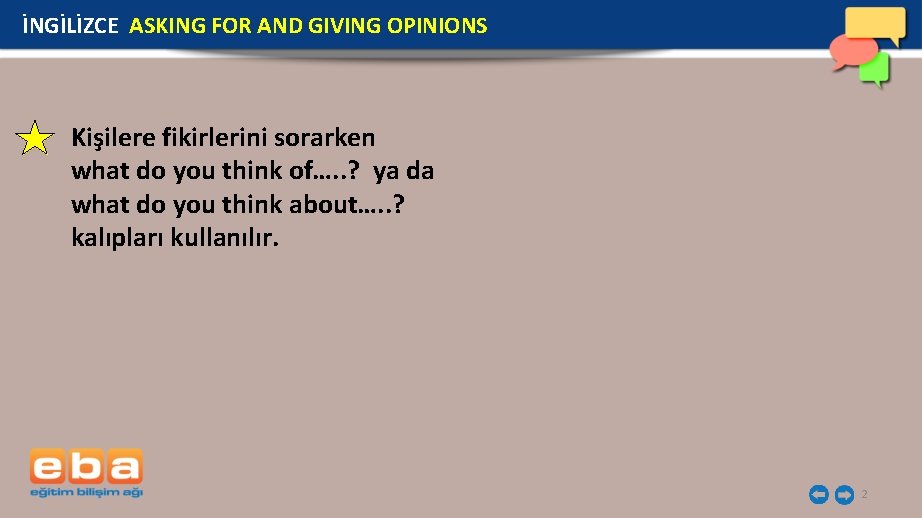 İNGİLİZCE ASKING FOR AND GIVING OPINIONS

Kişilere fikirlerini sorarken what do you think of…..? ya da what do you think about…..? kalıpları kullanılır.

eba
eğitim bilişim ağı

2